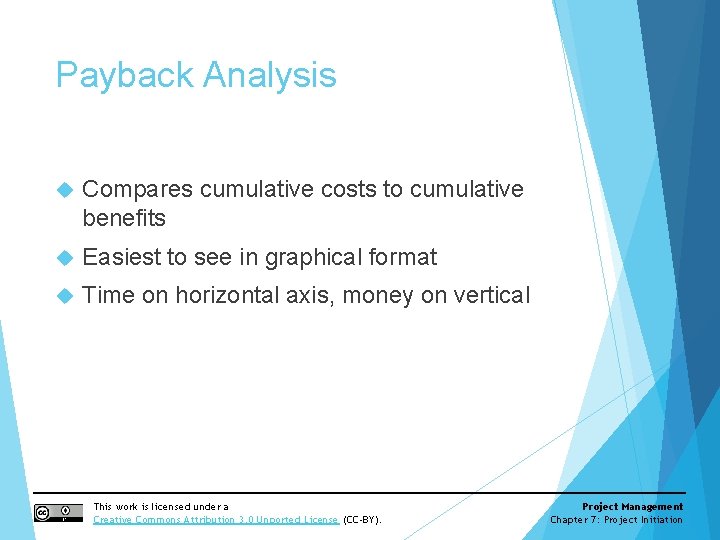 Payback Analysis

Compares cumulative costs to cumulative benefits

Easiest to see in graphical format

Time on horizontal axis, money on vertical

This work is licensed under a Creative Commons Attribution 3.0 Unported License (CC-BY).

Project Management
Chapter 7: Project Initiation